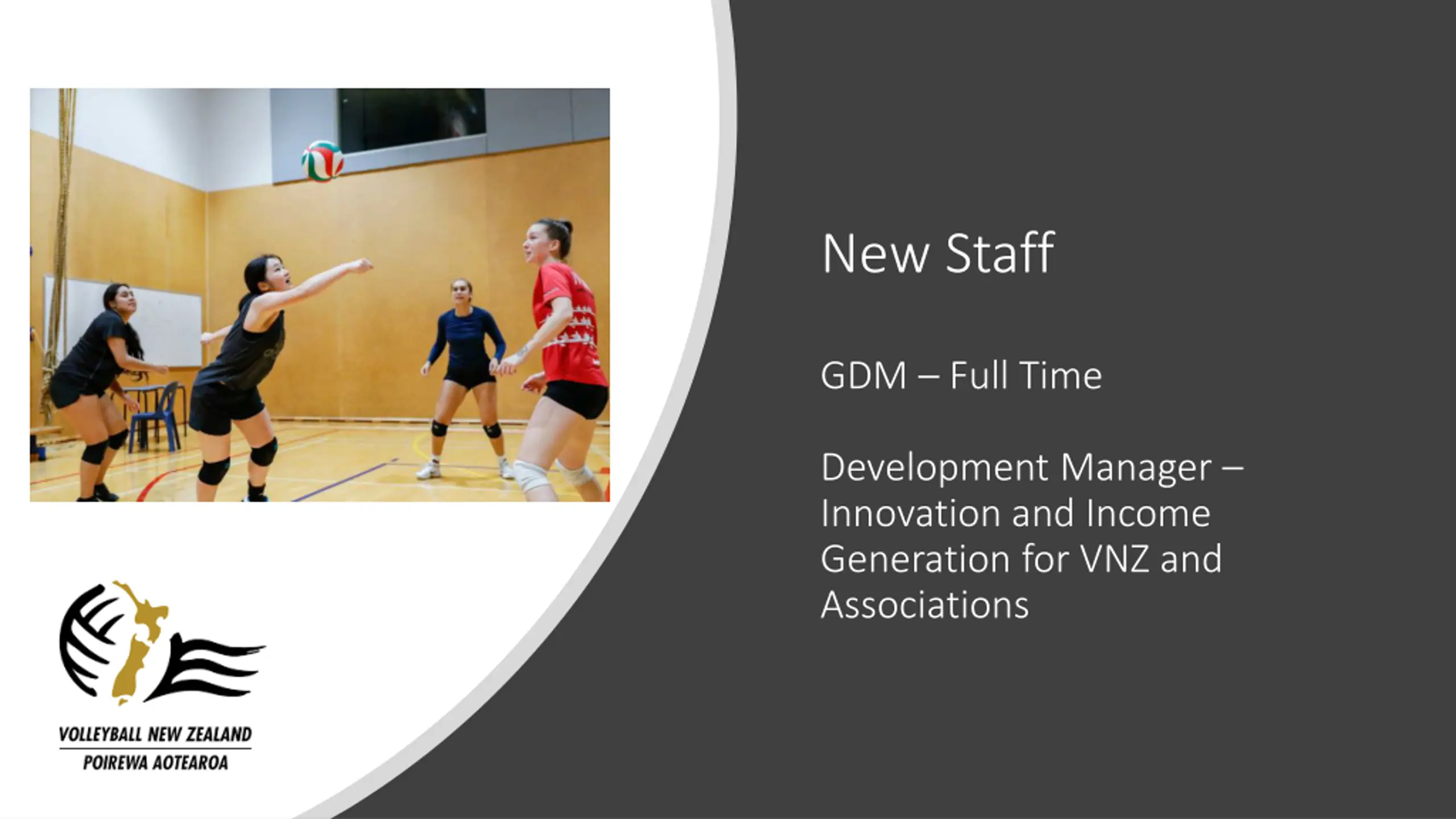 VOLLEYBALL NEW ZEALAND
POIREWA AOTEAROA

New Staff

GDM – Full Time

Development Manager – Innovation and Income Generation for VNZ and Associations